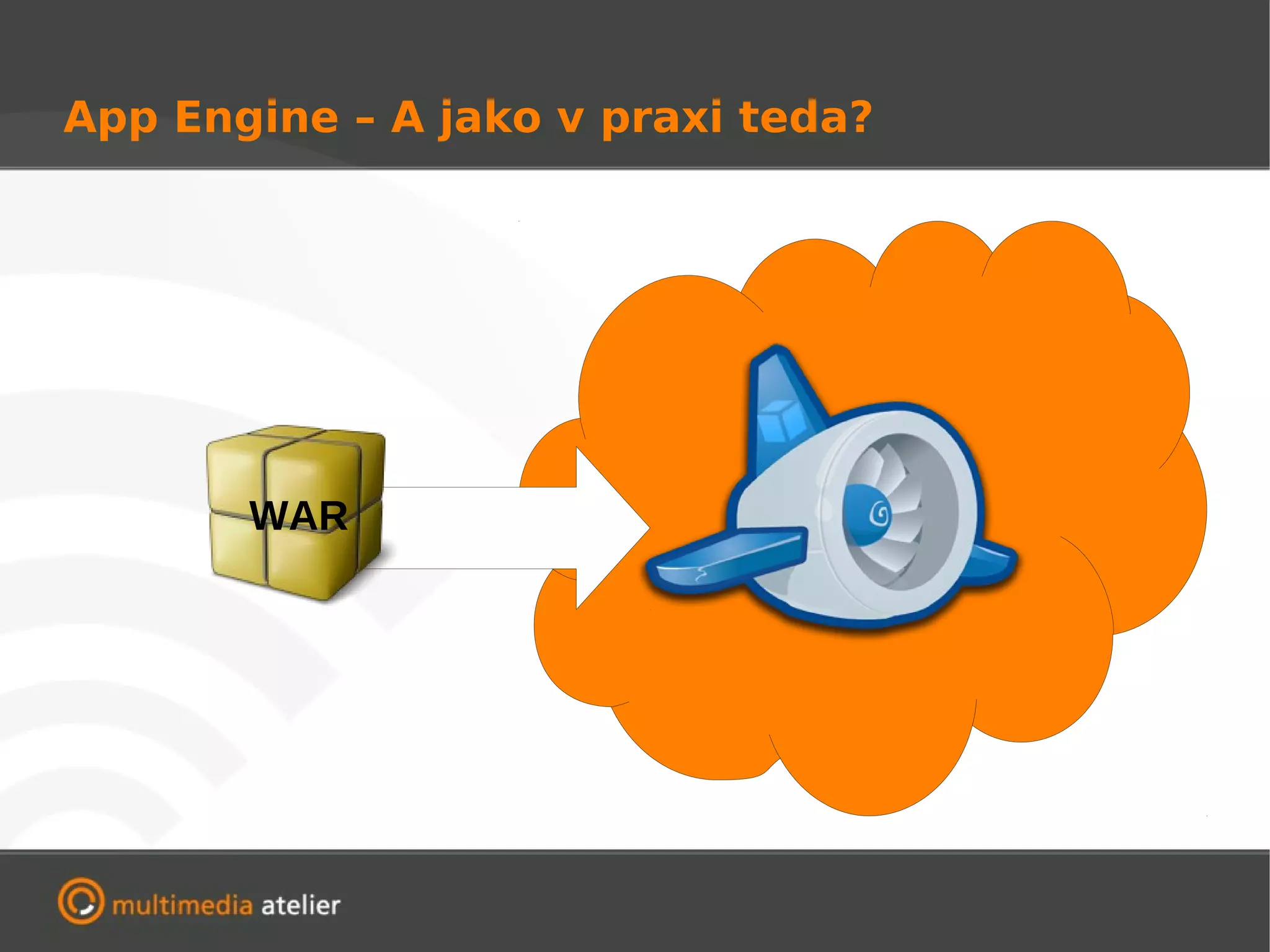 App Engine – A jako v praxi teda?

WAR

multimedia atelier